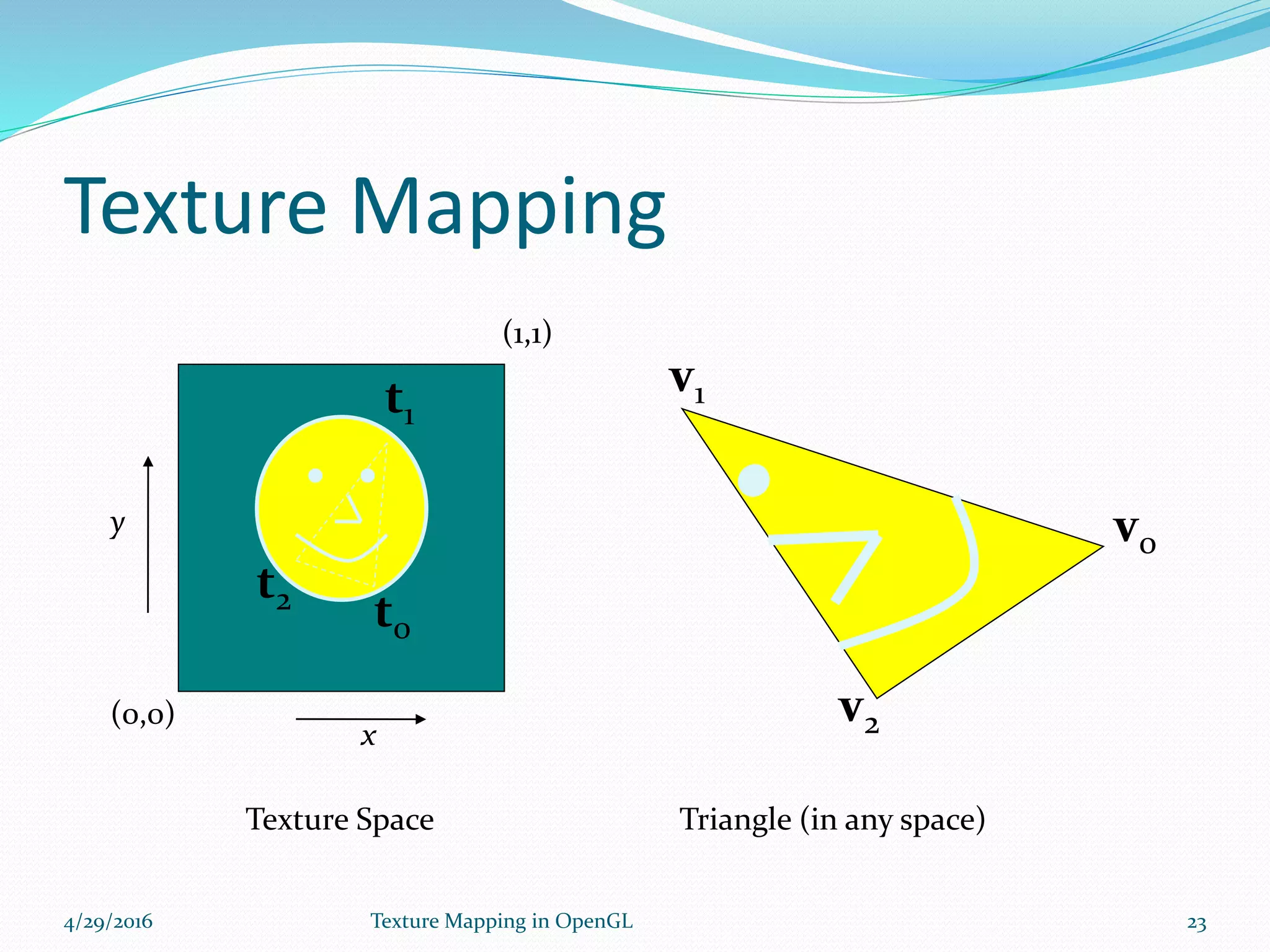 Texture Mapping

(1,1)

$\mathbf{t}_1$

$y$

$\mathbf{t}_2$

$\mathbf{t}_0$

(0,0)

$x$

$\mathbf{v}_1$

$\mathbf{v}_0$

$\mathbf{v}_2$

Texture Space

Triangle (in any space)

4/29/2016

Texture Mapping in OpenGL

23